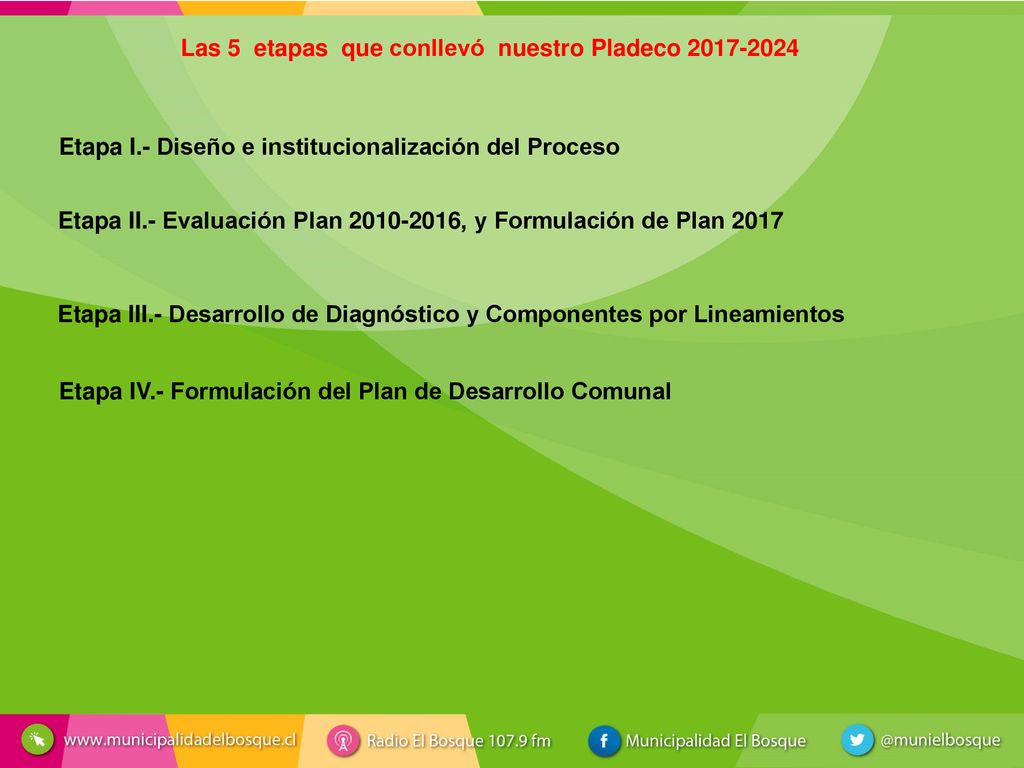 Las 5 etapas que conllevó nuestro Pladeco 2017-2024

Etapa I.- Diseño e institucionalización del Proceso

Etapa II.- Evaluación Plan 2010-2016, y Formulación de Plan 2017

Etapa III.- Desarrollo de Diagnóstico y Componentes por Lineamientos

Etapa IV.- Formulación del Plan de Desarrollo Comunal

www.municipalidadelbosque.cl Radio El Bosque 107.9 fm Municipalidad El Bosque @munielbosque